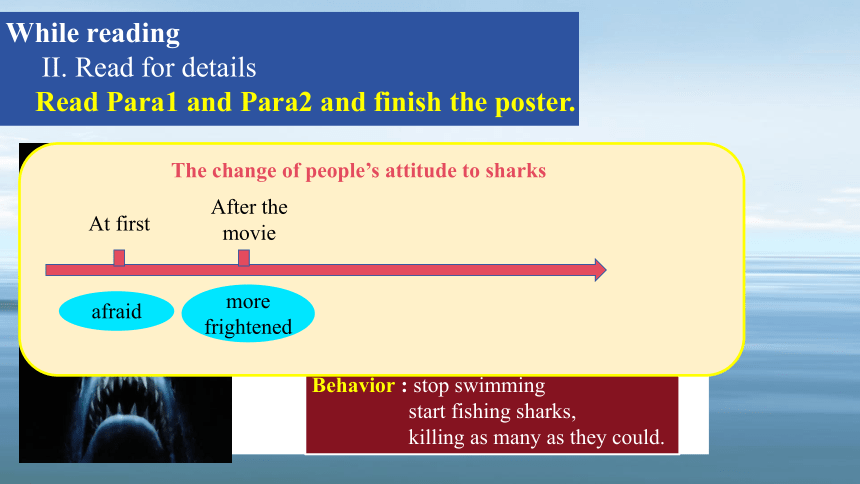 While reading
II. Read for details
Read Para1 and Para2 and finish the poster.

The change of people's attitude to sharks

At first

After the movie

afraid

more frightened

Behavior : stop swimming
start fishing sharks,
killing as many as they could.